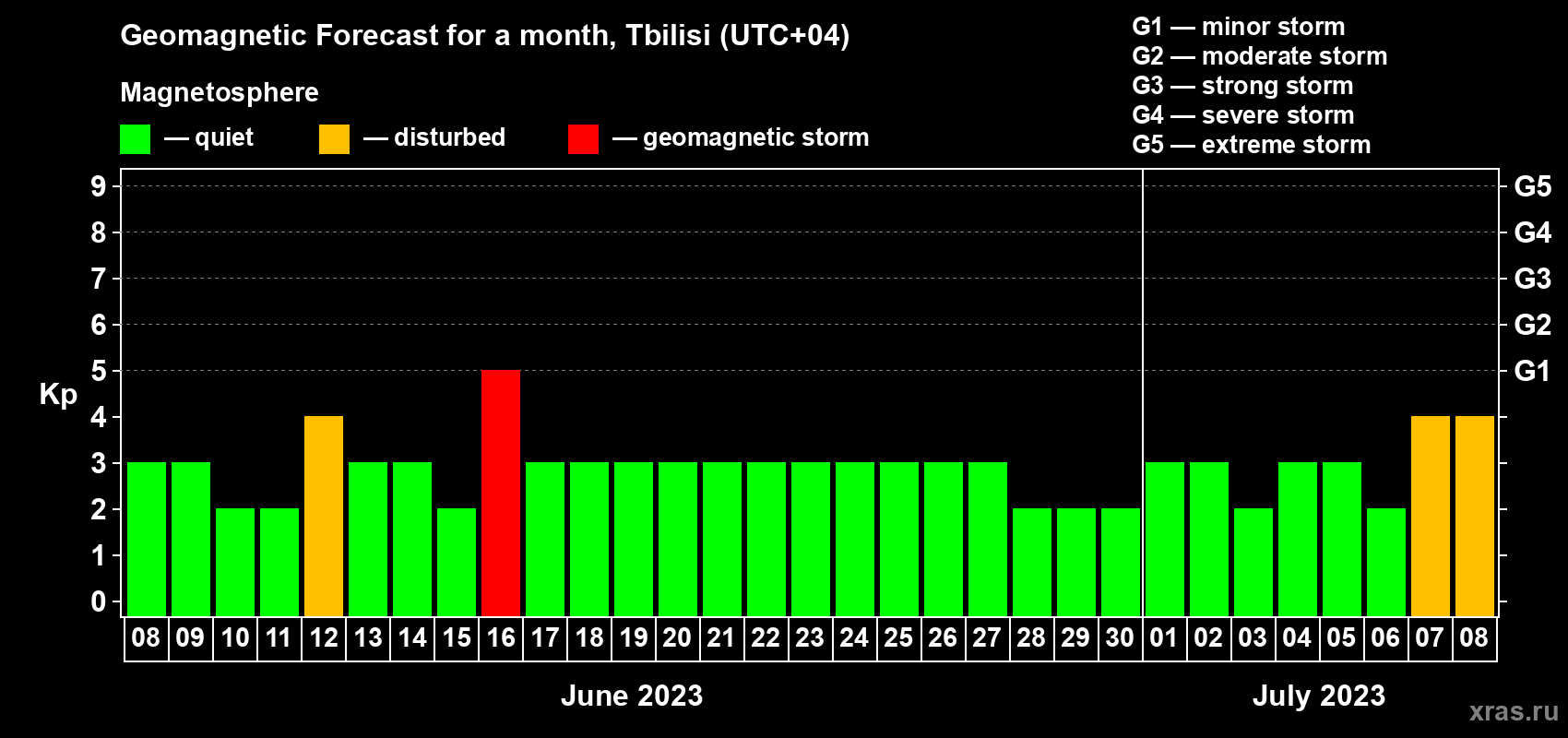 Geomagnetic Forecast for a month, Tbilisi (UTC+04)

Magnetosphere

— quiet — disturbed — geomagnetic storm

G1 — minor storm
G2 — moderate storm
G3 — strong storm
G4 — severe storm
G5 — extreme storm

Kp

9 8 7 6 5 4 3 2 1 0

G5 G4 G3 G2 G1

08 09 10 11 12 13 14 15 16 17 18 19 20 21 22 23 24 25 26 27 28 29 30 01 02 03 04 05 06 07 08

June 2023

July 2023

xras.ru